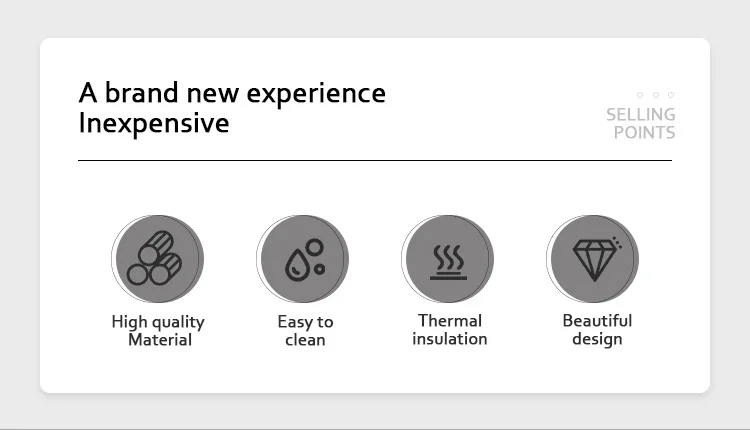 A brand new experience
Inexpensive

SELLING
POINTS

High quality
Material

Easy to
clean

Thermal
insulation

Beautiful
design